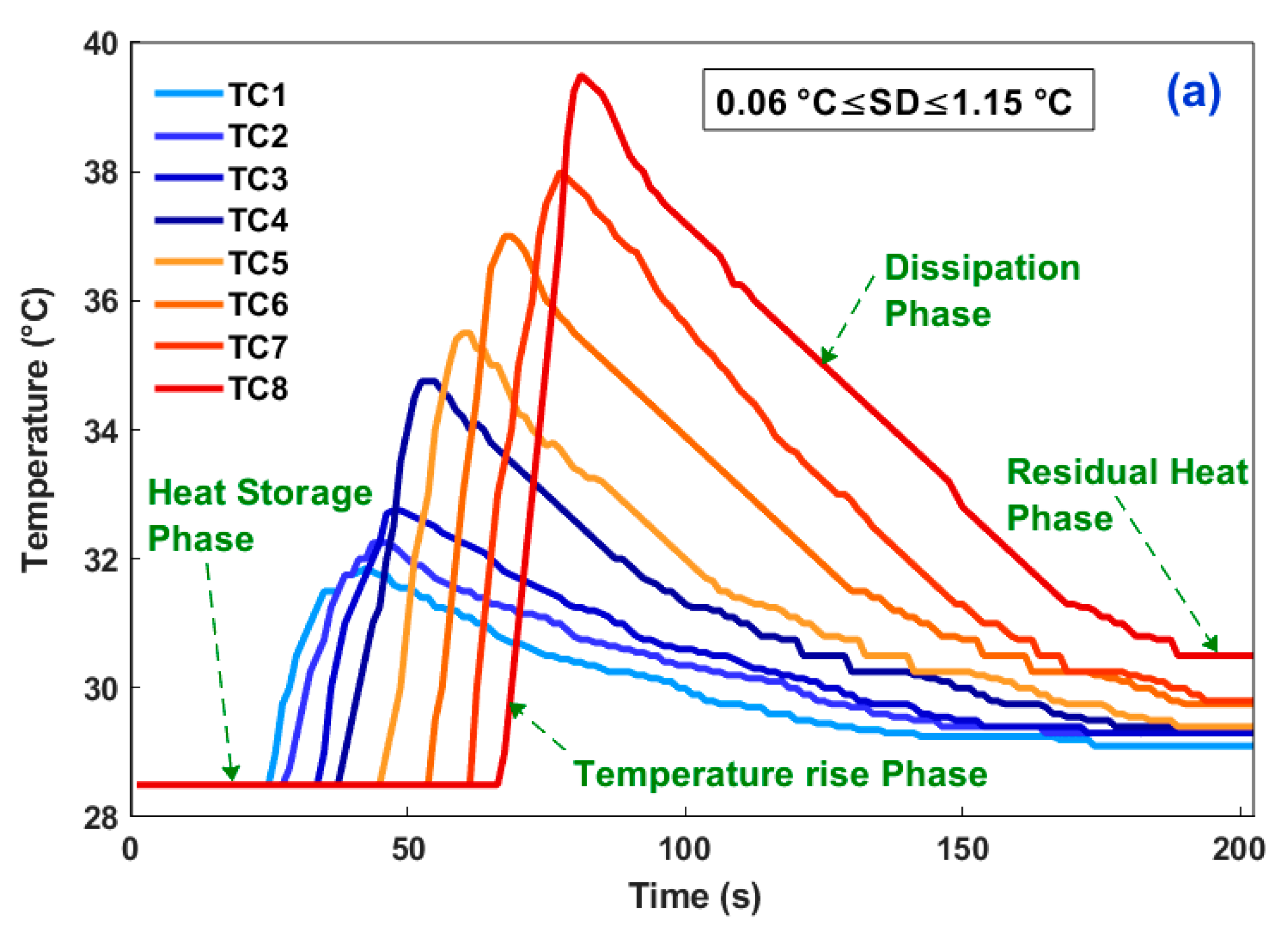 40
38
36
34
32
30
28
Temperature (°C)
TC1
TC2
TC3
TC4
TC5
TC6
TC7
TC8
0.06 °C≤SD≤1.15 °C
(a)
Dissipation Phase
Residual Heat Phase
Heat Storage Phase
Temperature rise Phase
0
50
100
150
200
Time (s)